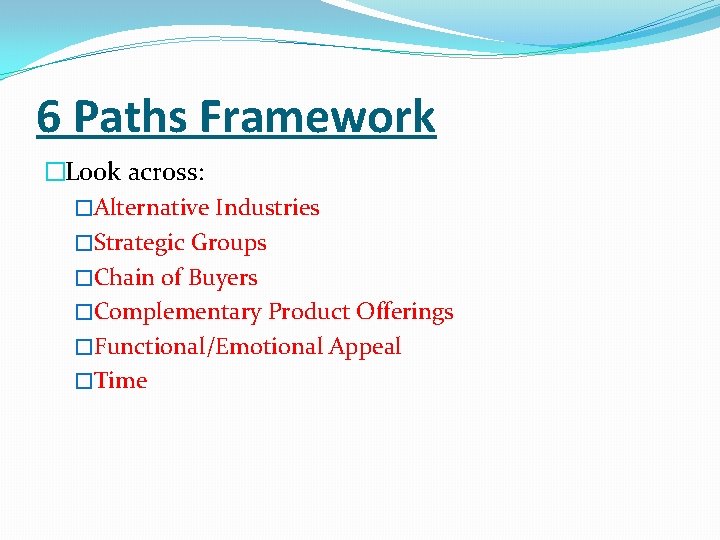 6 Paths Framework

□Look across:

□Alternative Industries

□Strategic Groups

□Chain of Buyers

□Complementary Product Offerings

□Functional/Emotional Appeal

□Time